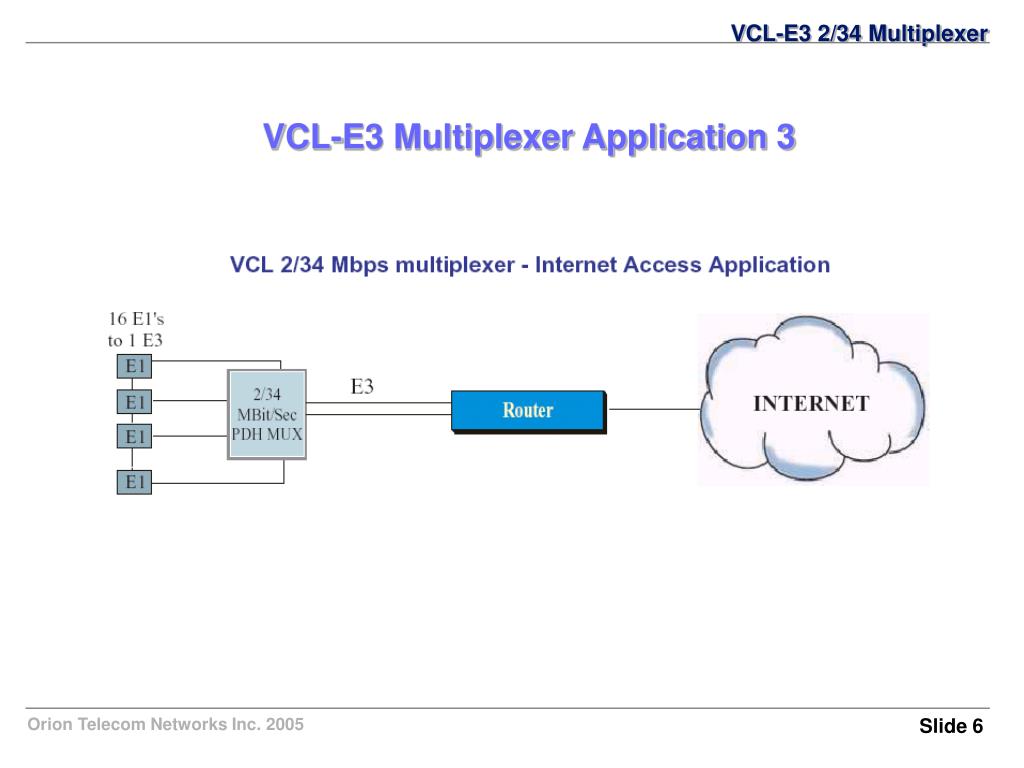 VCL-E3 2/34 Multiplexer

VCL-E3 Multiplexer Application 3

VCL 2/34 Mbps multiplexer - Internet Access Application

16 E1's to 1 E3

E1

E1

E1

E1

2/34 MBit/Sec PDH MUX

E3

Router

INTERNET

Orion Telecom Networks Inc. 2005

Slide 6